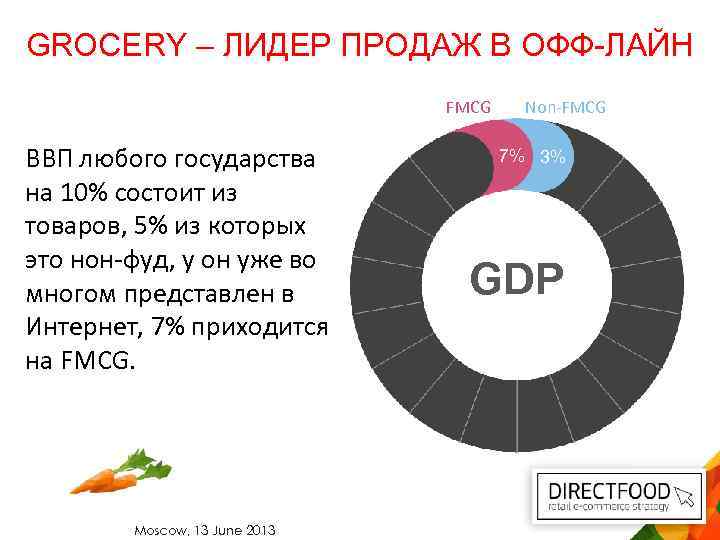 GROCERY – ЛИДЕР ПРОДАЖ В ОФФ-ЛАЙН

ВВП любого государства на 10% состоит из товаров, 5% из которых это нон-фуд, у он уже во многом представлен в Интернет, 7% приходится на FMCG.

FMCG Non-FMCG
7% 3%
GDP

DIRECTFOOD
retail e-commerce strategy

Moscow, 13 June 2013